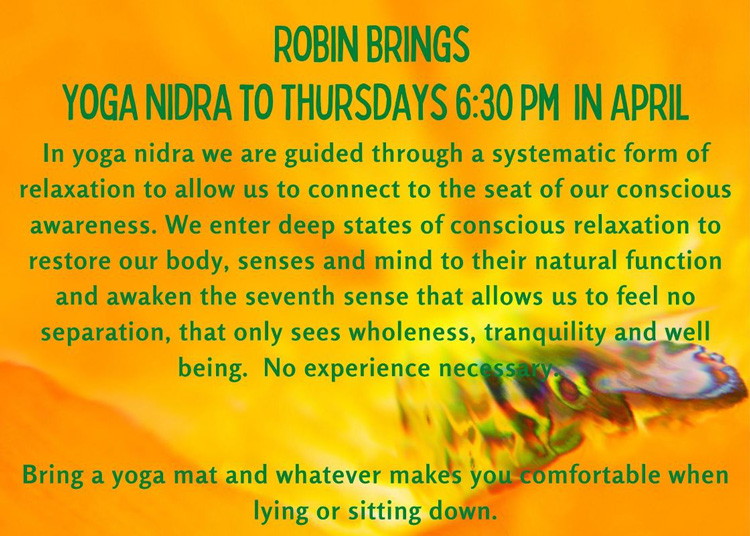 ROBIN BRINGS
YOGA NIDRA TO THURSDAYS 6:30 PM IN APRIL

In yoga nidra we are guided through a systematic form of relaxation to allow us to connect to the seat of our conscious awareness. We enter deep states of conscious relaxation to restore our body, senses and mind to their natural function and awaken the seventh sense that allows us to feel no separation, that only sees wholeness, tranquility and well being. No experience necessary.

Bring a yoga mat and whatever makes you comfortable when lying or sitting down.